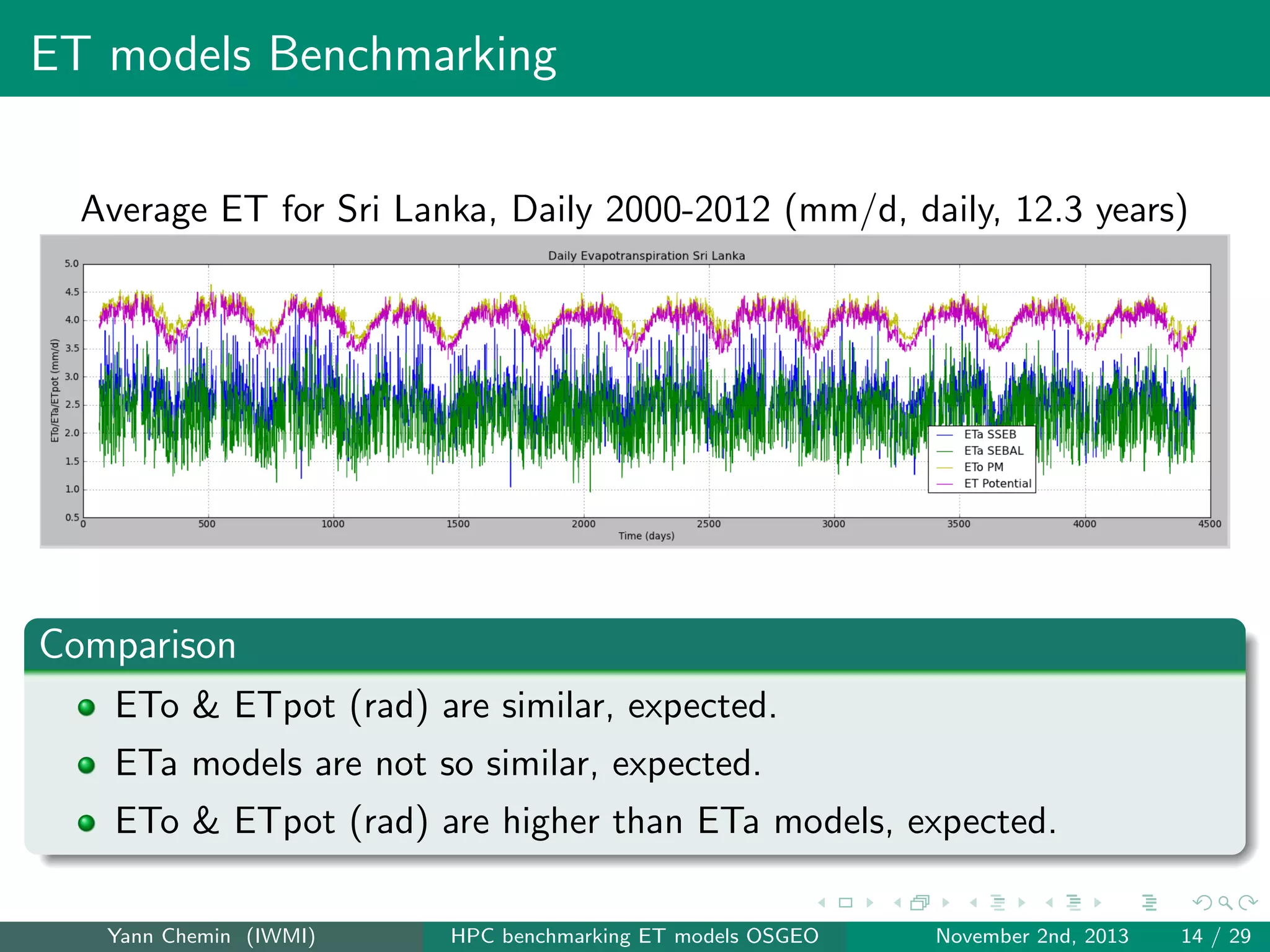 ET models Benchmarking

Average ET for Sri Lanka, Daily 2000-2012 (mm/d, daily, 12.3 years)

Daily Evapotranspiration Sri Lanka

ETo/ETa/ETpot (mm/d)

5.0
4.5
4.0
3.5
3.0
2.5
2.0
1.5
1.0
0.5

0 500 1000 1500 2000 2500 3000 3500 4000 4500

Time (days)

ETa SSEB
ETa SEBAL
ETo PM
ET Potential

Comparison

ETo & ETpot (rad) are similar, expected.

ETa models are not so similar, expected.

ETo & ETpot (rad) are higher than ETa models, expected.

Yann Chemin (IWMI) HPC benchmarking ET models OSGEO November 2nd, 2013 14 / 29